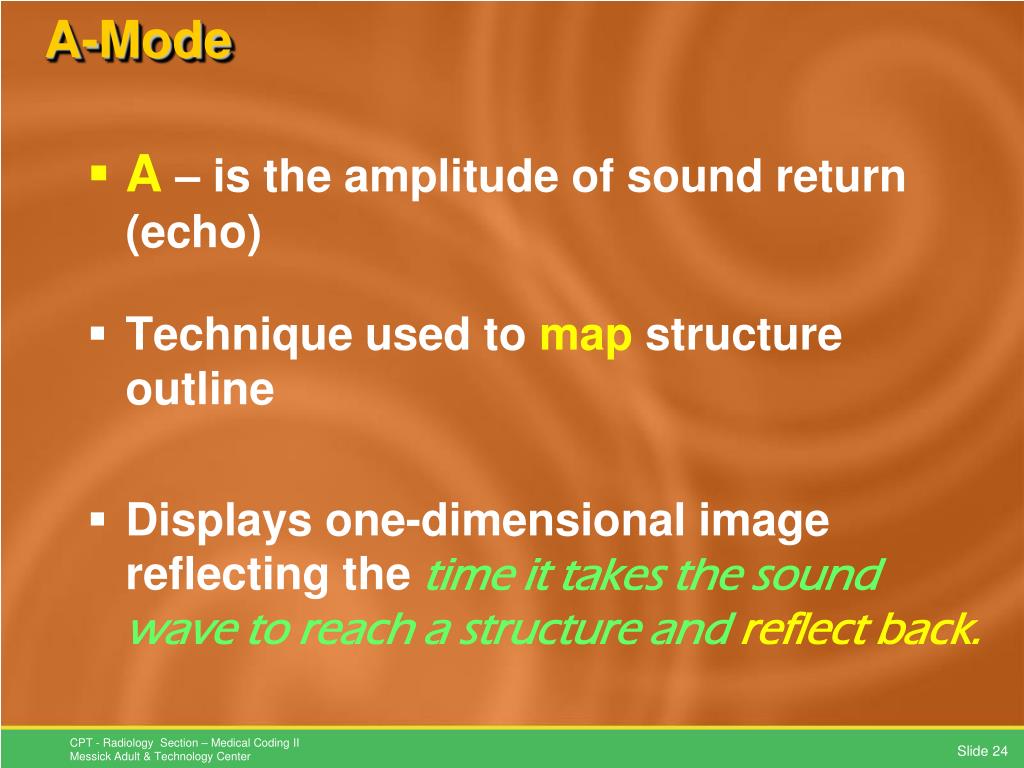 A-Mode

▪ A – is the amplitude of sound return (echo)

▪ Technique used to map structure outline

▪ Displays one-dimensional image reflecting the time it takes the sound wave to reach a structure and reflect back.

CPT - Radiology Section – Medical Coding II
Messick Adult & Technology Center

Slide 24